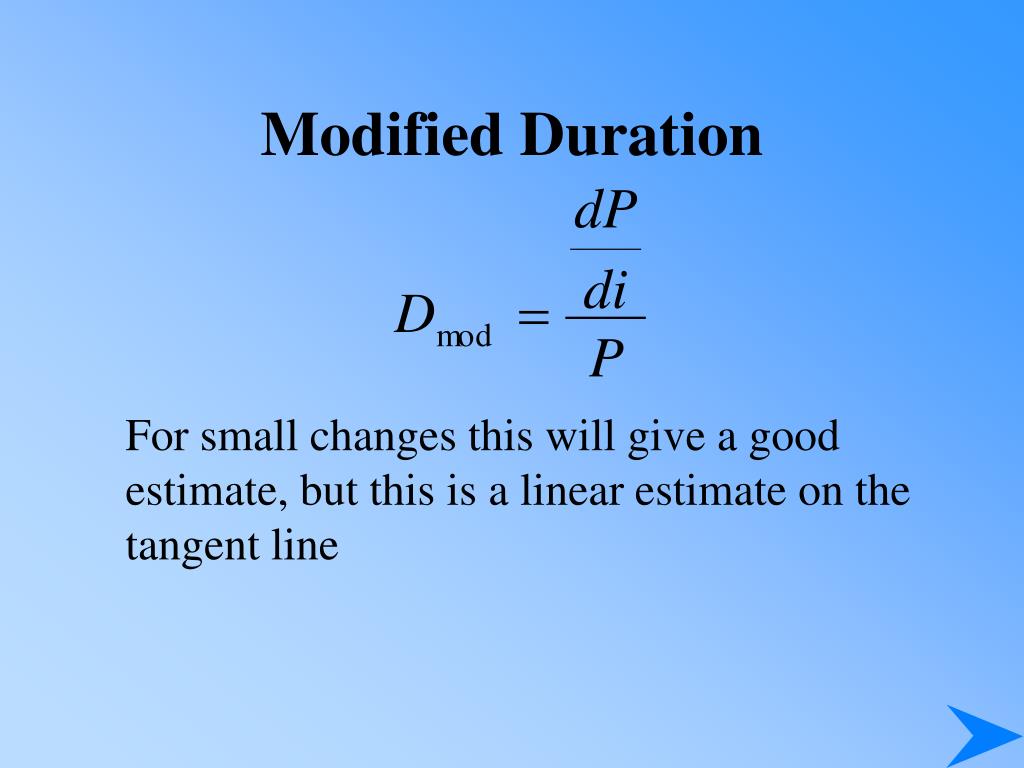 Modified Duration

$D_{\text{mod}} = \frac{\frac{dP}{di}}{P}$

For small changes this will give a good estimate, but this is a linear estimate on the tangent line